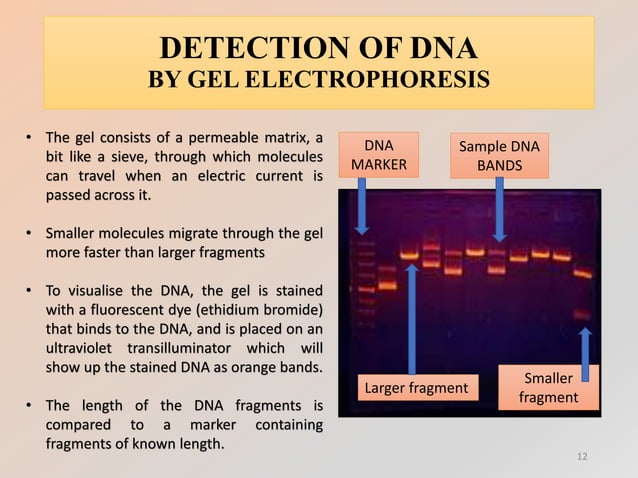 DETECTION OF DNA
BY GEL ELECTROPHORESIS

• The gel consists of a permeable matrix, a bit like a sieve, through which molecules can travel when an electric current is passed across it.

• Smaller molecules migrate through the gel more faster than larger fragments

• To visualise the DNA, the gel is stained with a fluorescent dye (ethidium bromide) that binds to the DNA, and is placed on an ultraviolet transilluminator which will show up the stained DNA as orange bands.

• The length of the DNA fragments is compared to a marker containing fragments of known length.

DNA MARKER

Sample DNA BANDS

Larger fragment

Smaller fragment

12